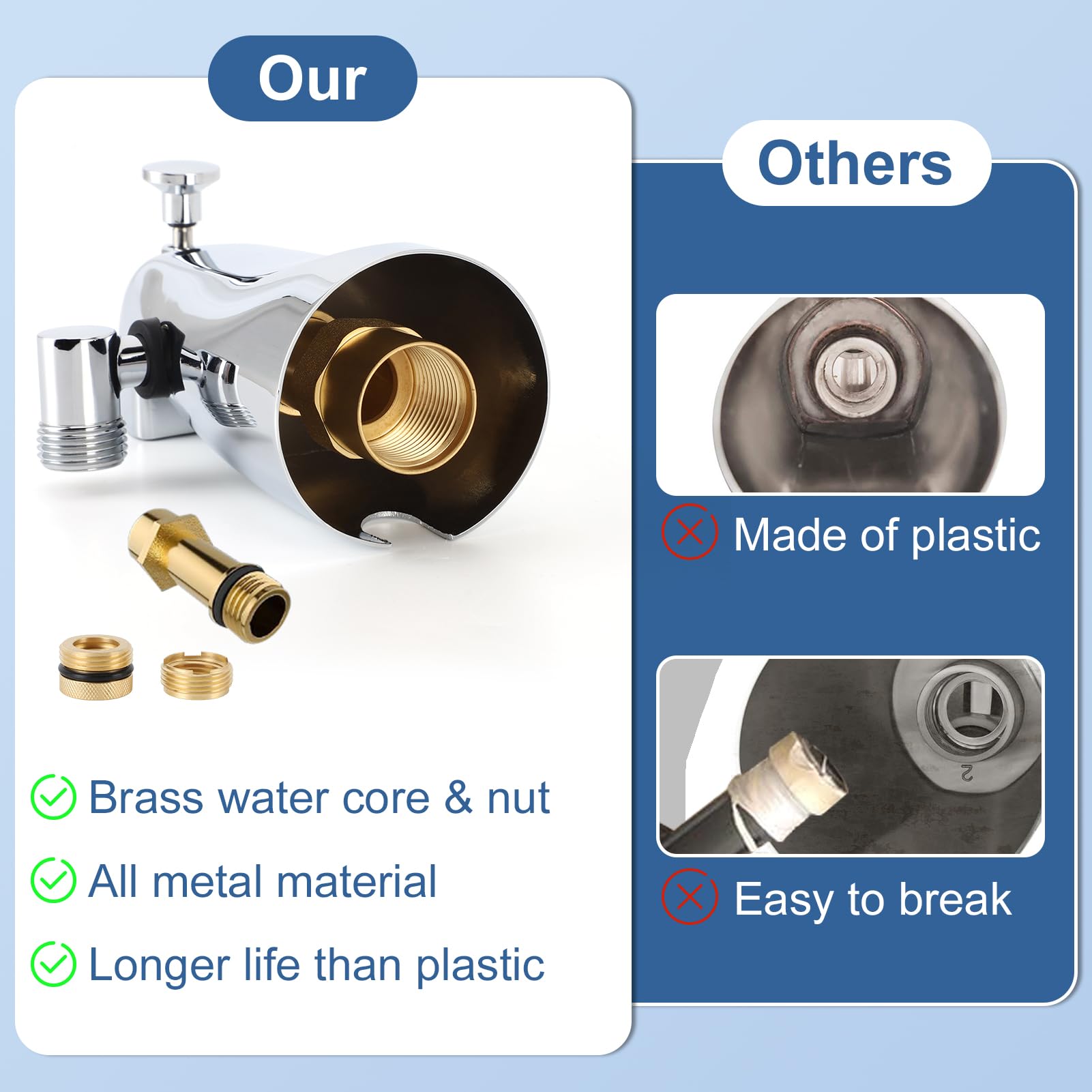 Our

Brass water core & nut

All metal material

Longer life than plastic

Others

Made of plastic

2

Easy to break